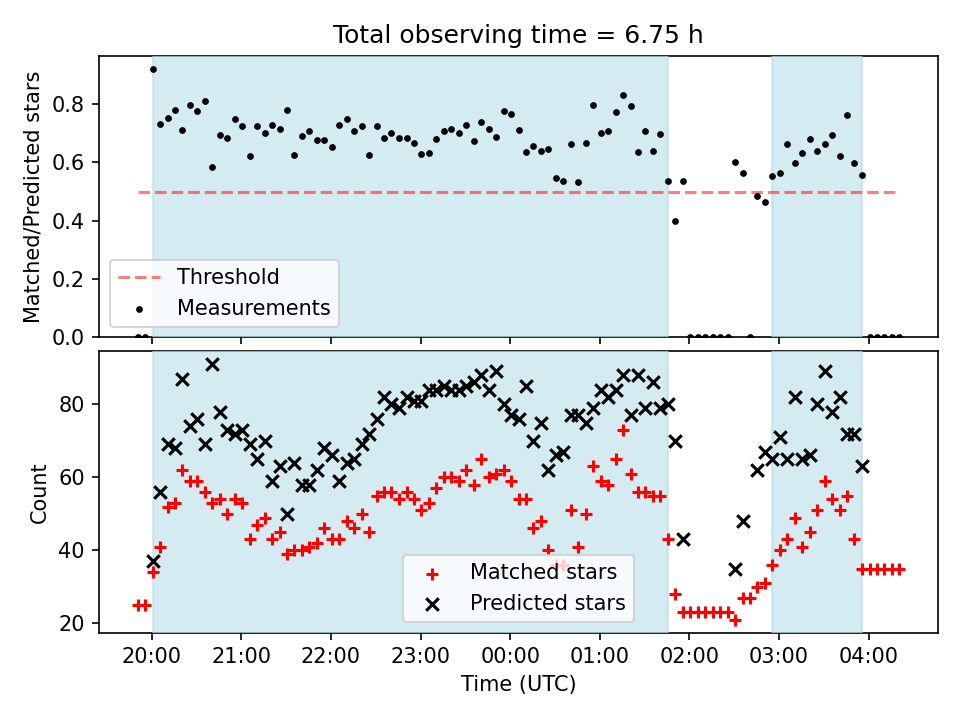 Total observing time = 6.75 h

Matched/Predicted stars

0.8
0.6
0.4
0.2
0.0

Threshold
Measurements

Count

80
60
40
20

Matched stars
Predicted stars

20:00 21:00 22:00 23:00 00:00 01:00 02:00 03:00 04:00

Time (UTC)